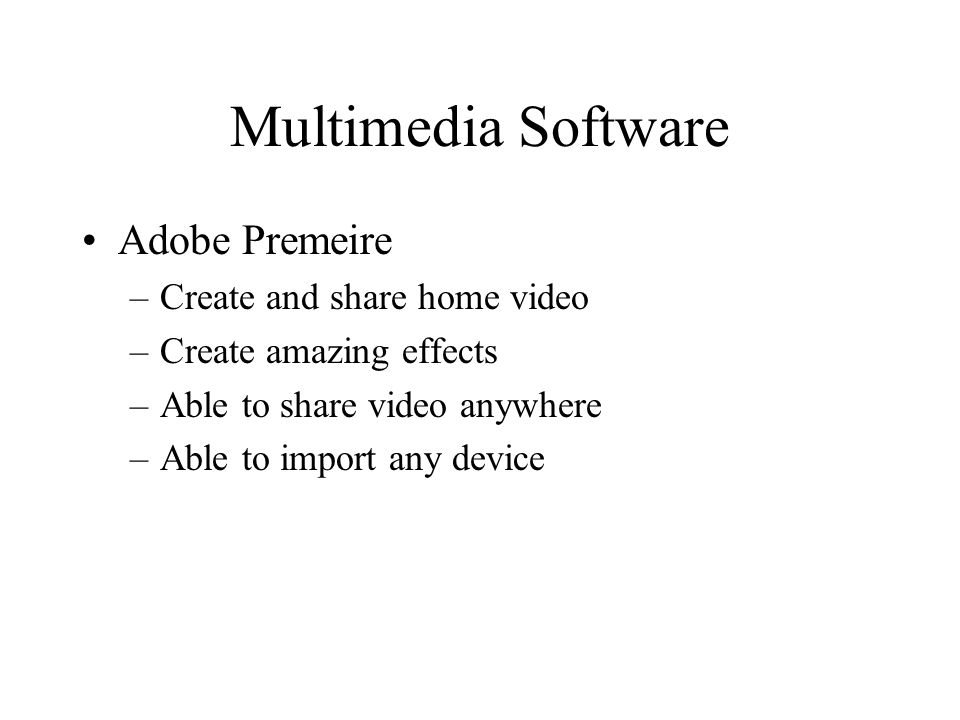 Multimedia Software

• Adobe Premeire
– Create and share home video
– Create amazing effects
– Able to share video anywhere
– Able to import any device